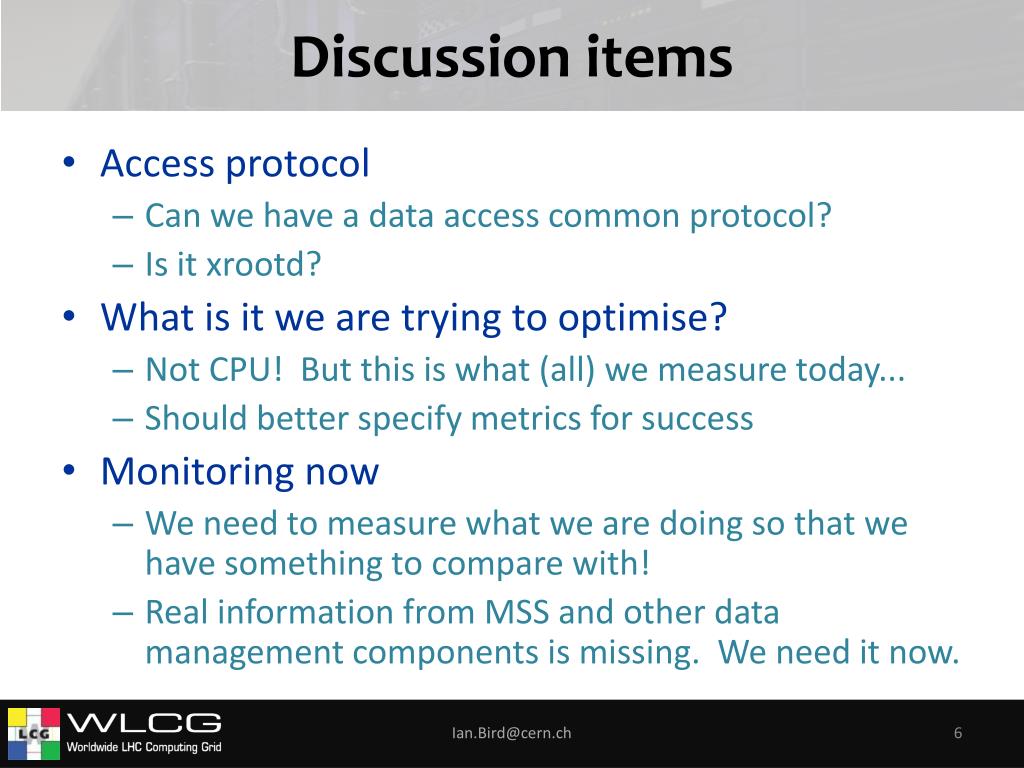 Discussion items

• Access protocol
– Can we have a data access common protocol?
– Is it xrootd?
• What is it we are trying to optimise?
– Not CPU! But this is what (all) we measure today...
– Should better specify metrics for success
• Monitoring now
– We need to measure what we are doing so that we have something to compare with!
– Real information from MSS and other data management components is missing. We need it now.

LCG WLCG Worldwide LHC Computing Grid

Ian.Bird@cern.ch

6